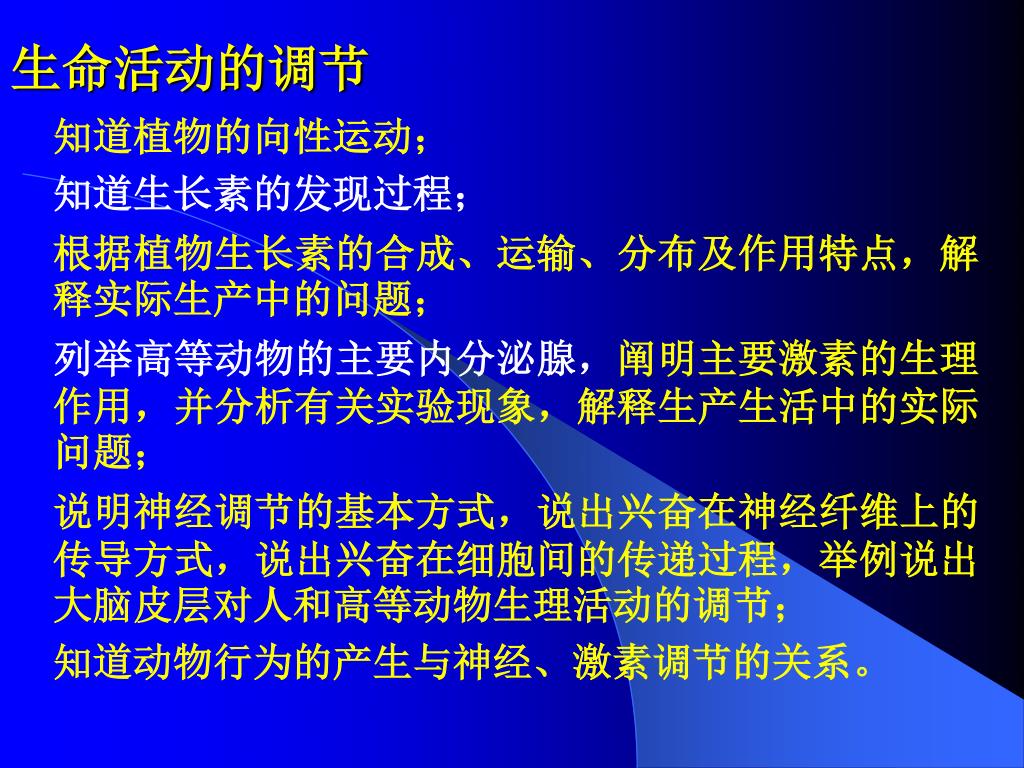 生命活动的调节

知道植物的向性运动；

知道生长素的发现过程；

根据植物生长素的合成、运输、分布及作用特点，解释实际生产中的问题；

列举高等动物的主要内分泌腺，阐明主要激素的生理作用，并分析有关实验现象，解释生产生活中的实际问题；

说明神经调节的基本方式，说出兴奋在神经纤维上的传导方式，说出兴奋在细胞间的传递过程，举例说出大脑皮层对人和高等动物生理活动的调节；

知道动物行为的产生与神经、激素调节的关系。